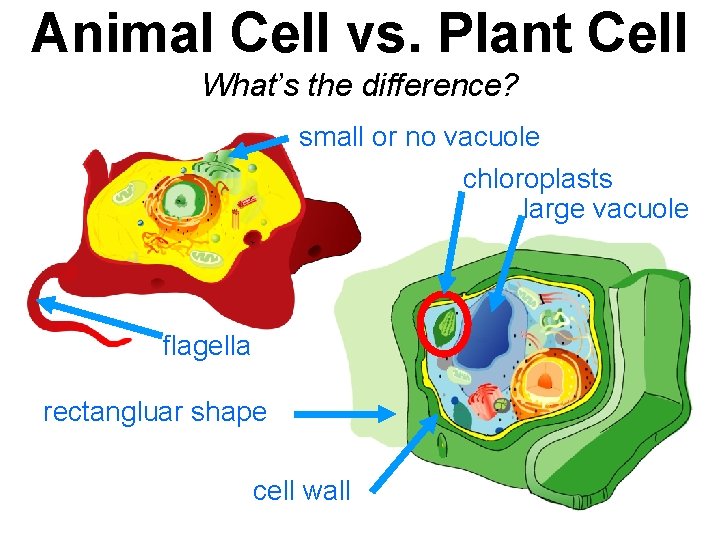 Animal Cell vs. Plant Cell

What's the difference?

small or no vacuole

chloroplasts

large vacuole

flagella

rectangluar shape

cell wall